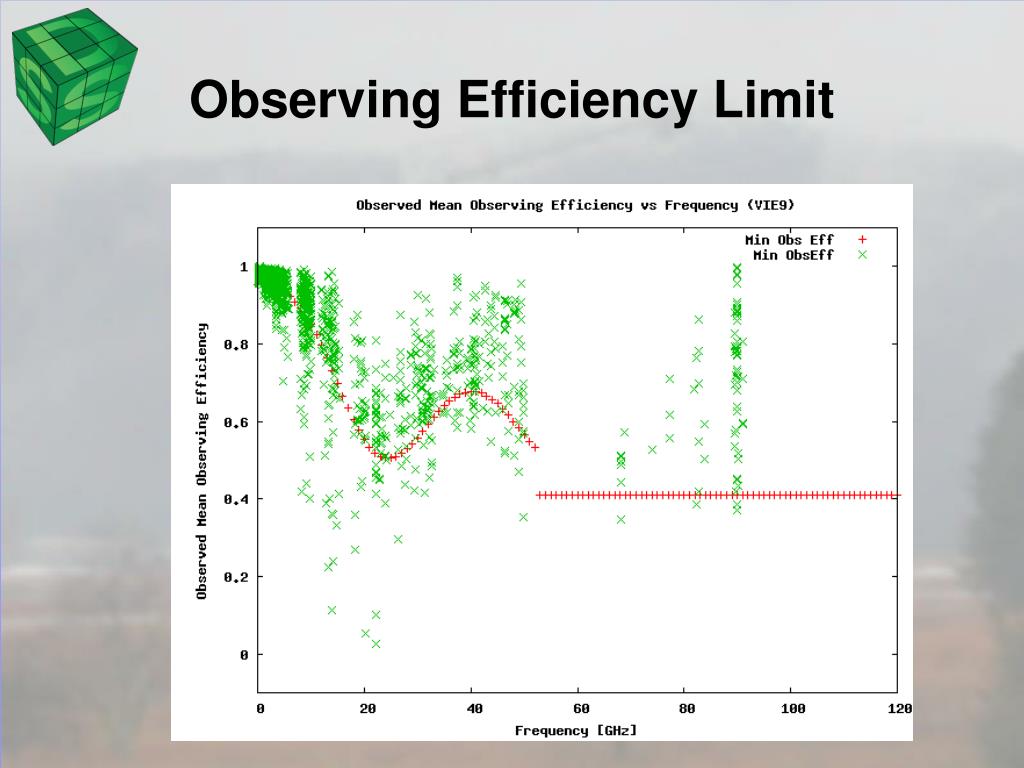 Observing Efficiency Limit

Observed Mean Observing Efficiency vs Frequency (VIE9)

Min Obs Eff +
Min ObsEff ×

Observed Mean Observing Efficiency

1
0.8
0.6
0.4
0.2
0

0
20
40
60
80
100
120

Frequency [GHz]